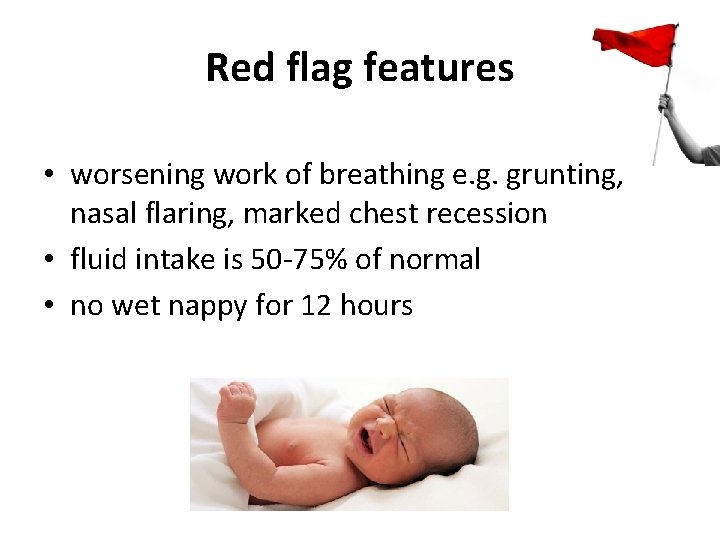 Red flag features

• worsening work of breathing e.g. grunting, nasal flaring, marked chest recession
• fluid intake is 50-75% of normal
• no wet nappy for 12 hours